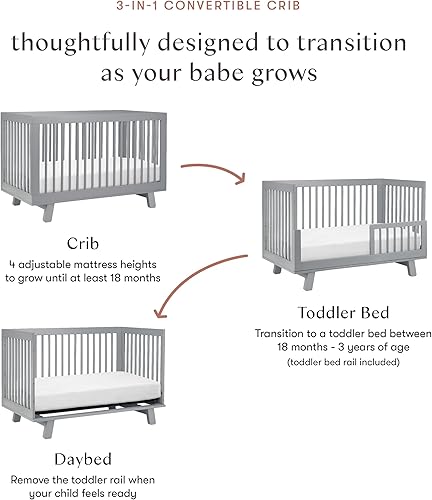 3-IN-1 CONVERTIBLE CRIB

thoughtfully designed to transition as your babe grows

Crib
4 adjustable mattress heights to grow until at least 18 months

Toddler Bed
Transition to a toddler bed between 18 months - 3 years of age
(toddler bed rail included)

Daybed
Remove the toddler rail when your child feels ready